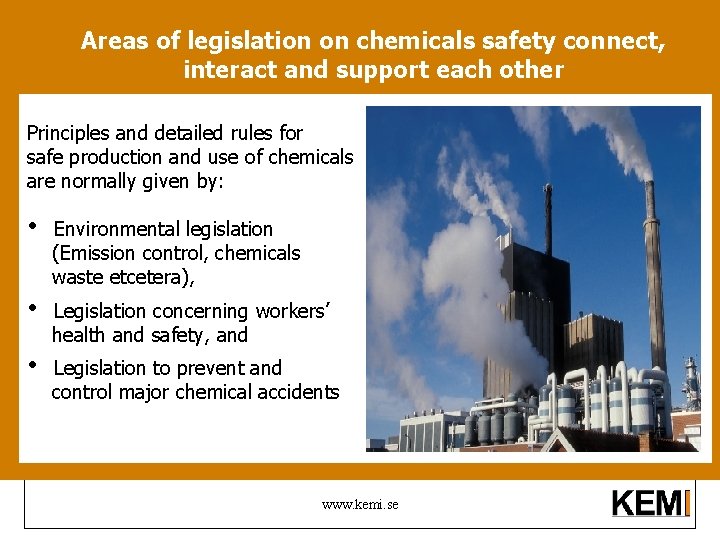 Areas of legislation on chemicals safety connect, interact and support each other

Principles and detailed rules for safe production and use of chemicals are normally given by:

• Environmental legislation (Emission control, chemicals waste etcetera),

• Legislation concerning workers' health and safety, and

• Legislation to prevent and control major chemical accidents

www.kemi.se

KEMI